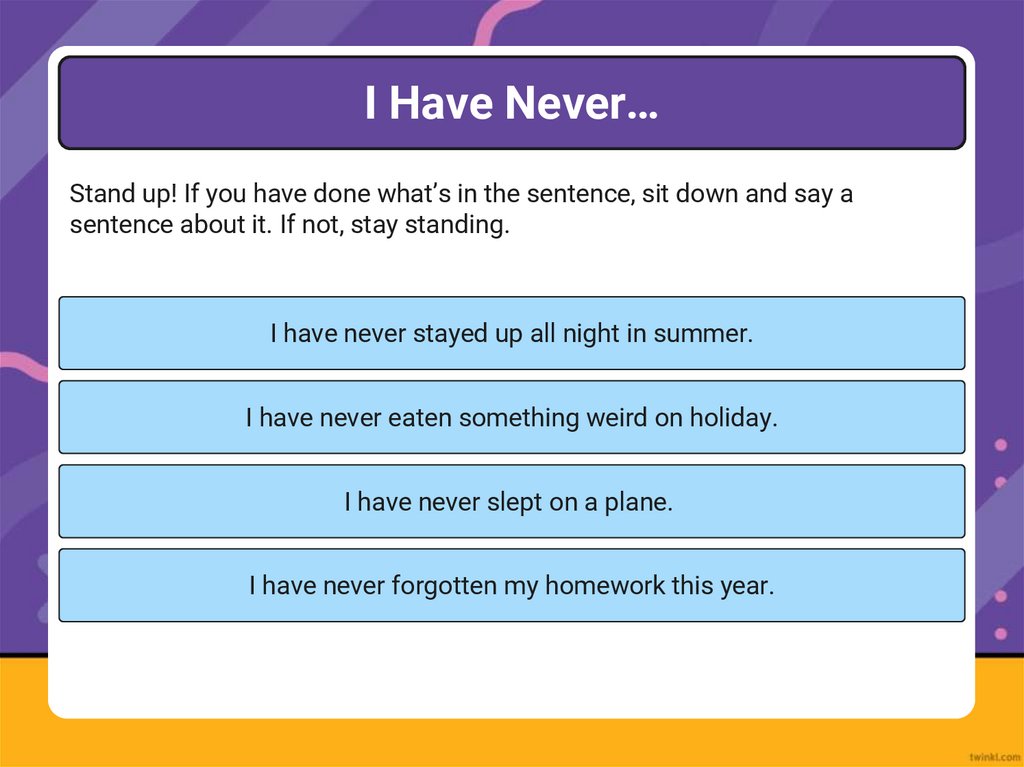 I Have Never…

Stand up! If you have done what’s in the sentence, sit down and say a sentence about it. If not, stay standing.

I have never stayed up all night in summer.

I have never eaten something weird on holiday.

I have never slept on a plane.

I have never forgotten my homework this year.

twinkl.com